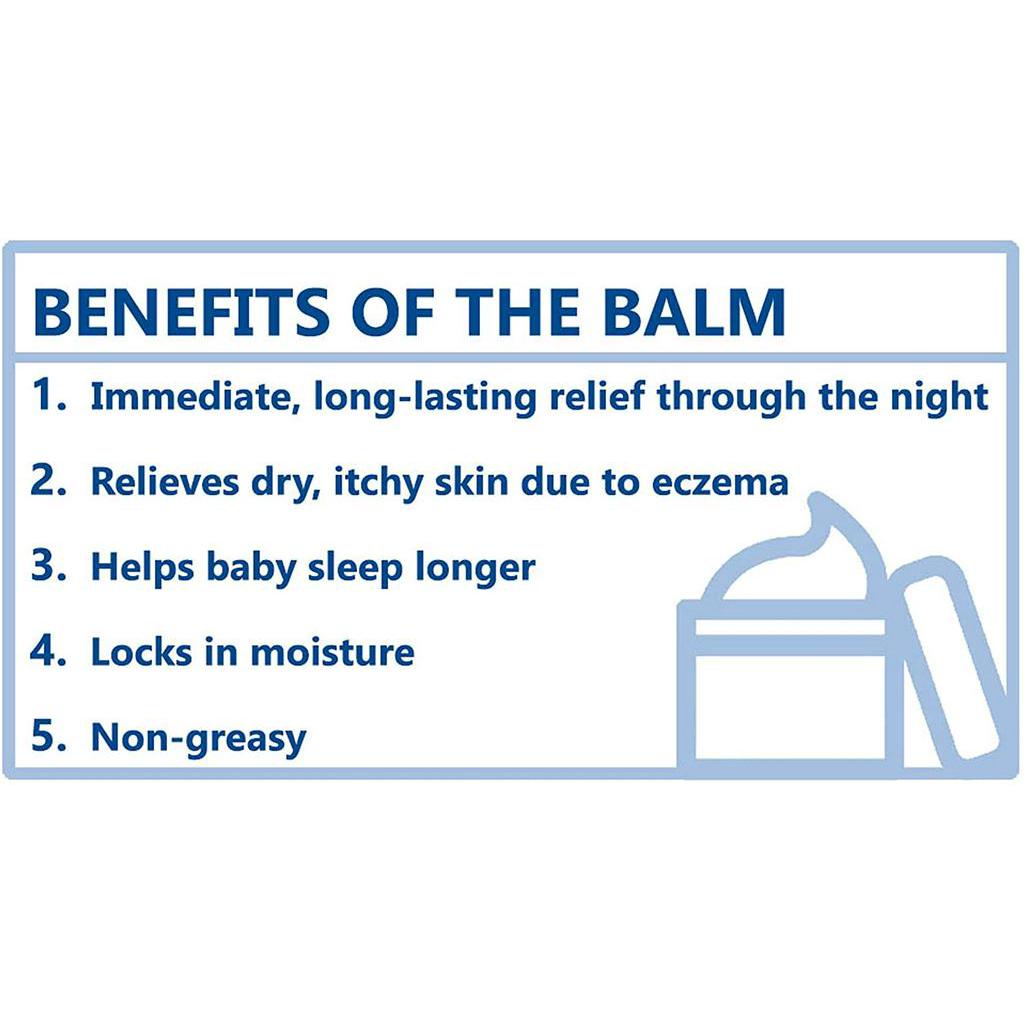 BENEFITS OF THE BALM

1. Immediate, long-lasting relief through the night

2. Relieves dry, itchy skin due to eczema

3. Helps baby sleep longer

4. Locks in moisture

5. Non-greasy